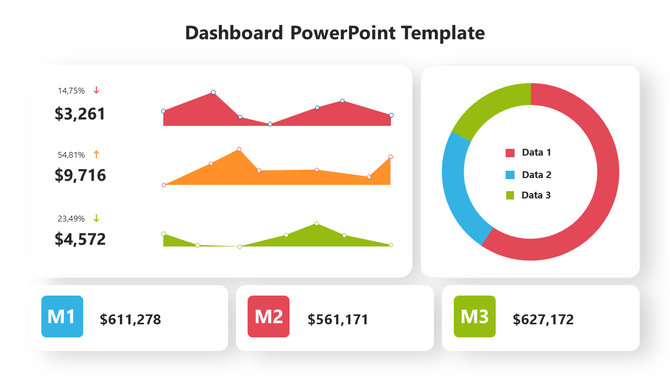 Dashboard PowerPoint Template

14,75% ↓
$3,261

54,81% ↑
$9,716

23,49% ↓
$4,572

Data 1
Data 2
Data 3

M1 $611,278

M2 $561,171

M3 $627,172